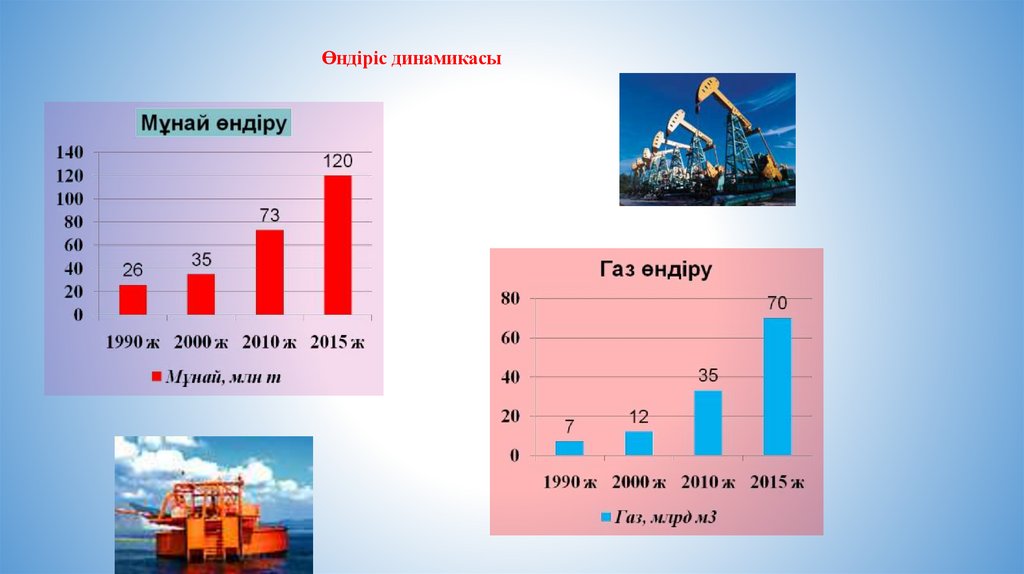 Өндіріс динамикасы

Мұнай өндіру

140
120
100
80
60
40
20
0

26
35
73
120

1990 ж 2000 ж 2010 ж 2015 ж

Мұнай, млн т

Газ өндіру

80
60
40
20
0

7
12
35
70

1990 ж 2000 ж 2010 ж 2015 ж

Газ, млрд м3